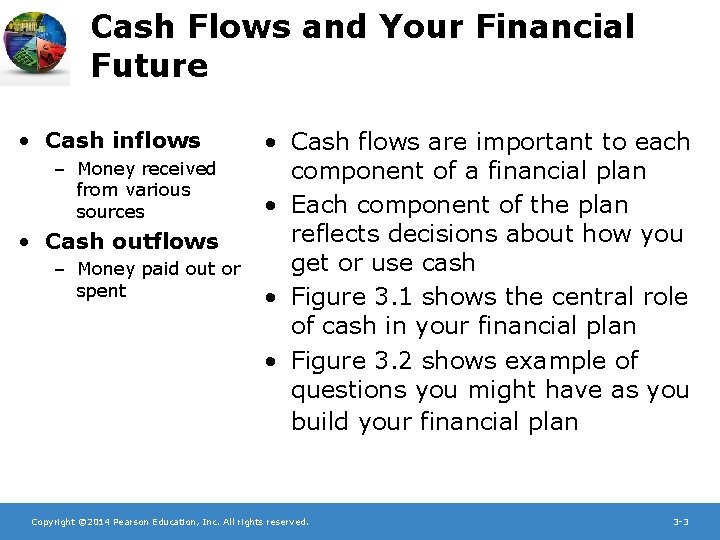 Cash Flows and Your Financial Future

• Cash inflows
– Money received from various sources
• Cash outflows
– Money paid out or spent

• Cash flows are important to each component of a financial plan
• Each component of the plan reflects decisions about how you get or use cash
• Figure 3.1 shows the central role of cash in your financial plan
• Figure 3.2 shows example of questions you might have as you build your financial plan

Copyright ©2014 Pearson Education, Inc. All rights reserved.

3-3